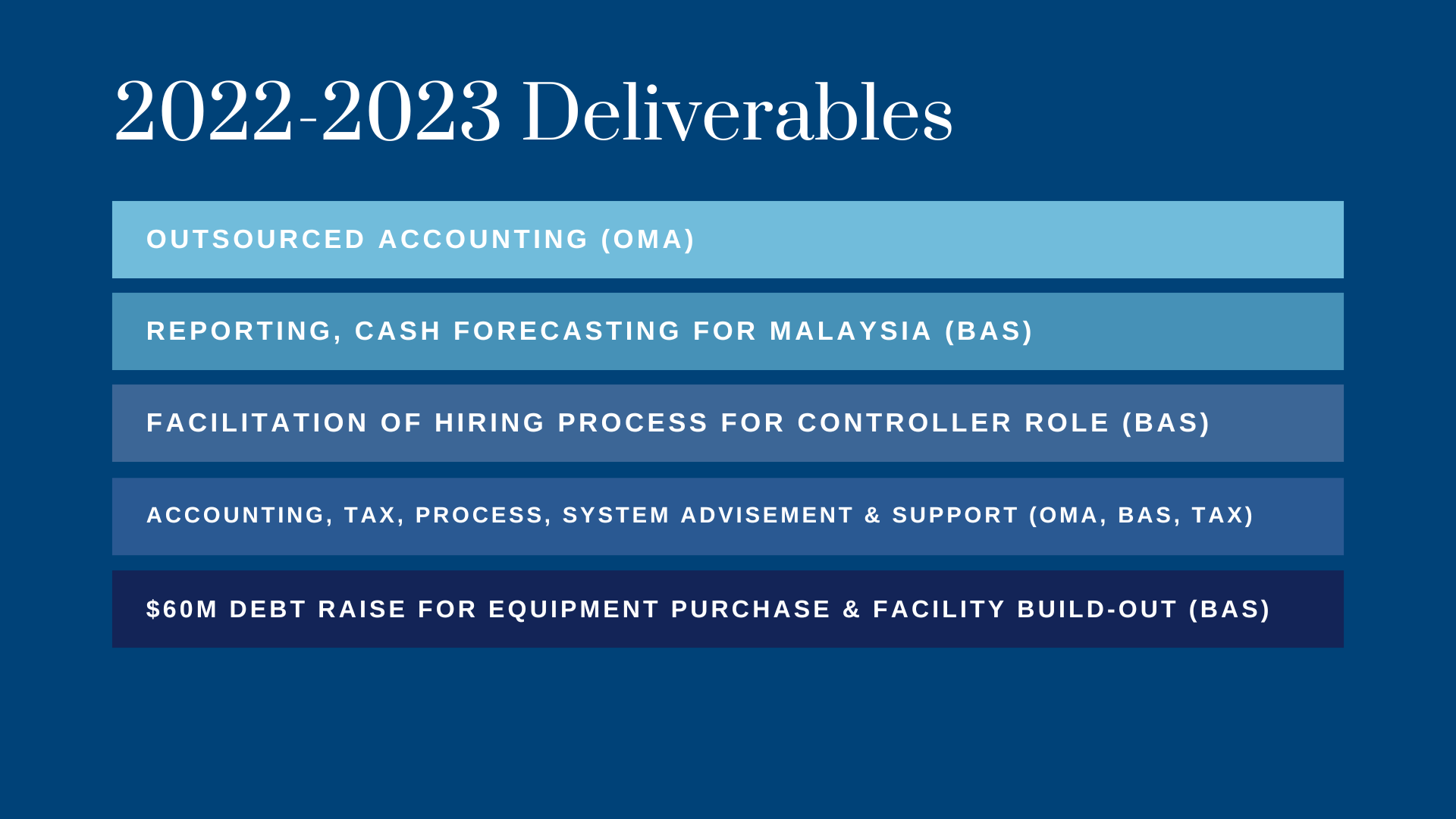 2022-2023 Deliverables

OUTSOURCED ACCOUNTING (OMA)

REPORTING, CASH FORECASTING FOR MALAYSIA (BAS)

FACILITATION OF HIRING PROCESS FOR CONTROLLER ROLE (BAS)

ACCOUNTING, TAX, PROCESS, SYSTEM ADVISEMENT & SUPPORT (OMA, BAS, TAX)

\$60M DEBT RAISE FOR EQUIPMENT PURCHASE & FACILITY BUILD-OUT (BAS)